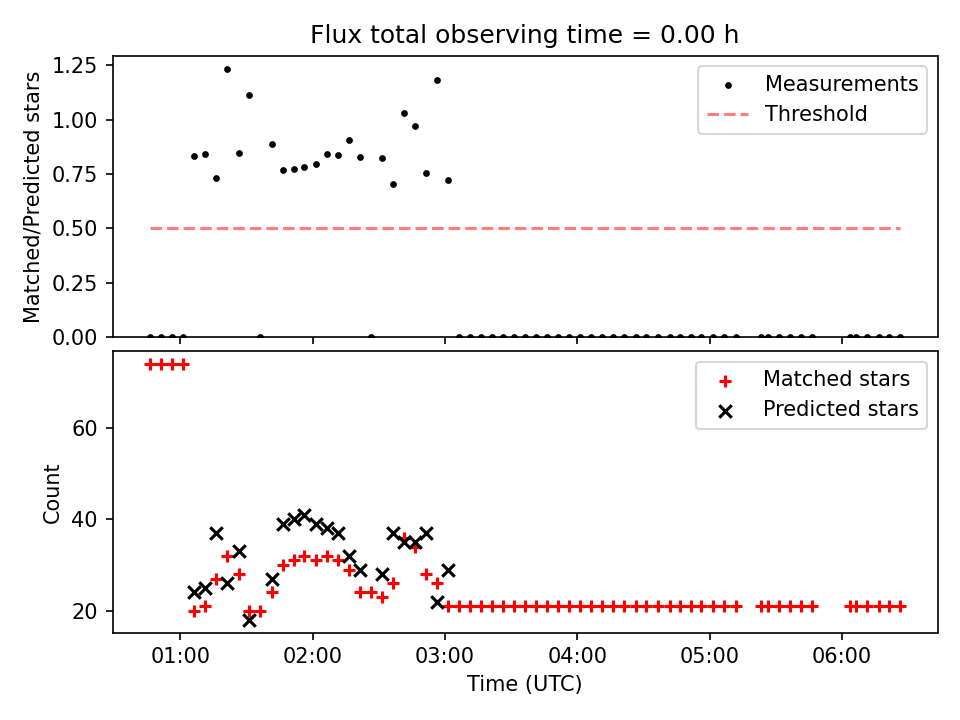 Flux total observing time = 0.00 h

Matched/Predicted stars

1.25
1.00
0.75
0.50
0.25
0.00

Measurements
Threshold

Count

60
40
20

Matched stars
Predicted stars

01:00 02:00 03:00 04:00 05:00 06:00

Time (UTC)